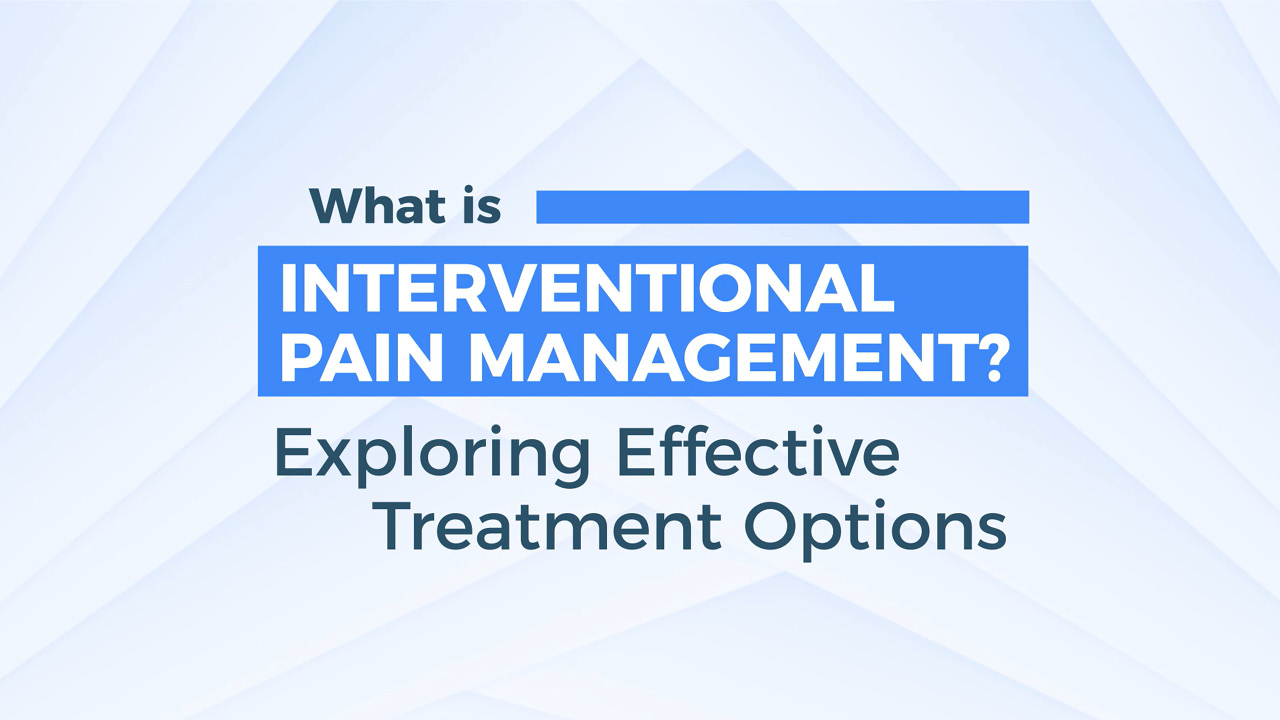 What is
INTERVENTIONAL PAIN MANAGEMENT?
Exploring Effective Treatment Options